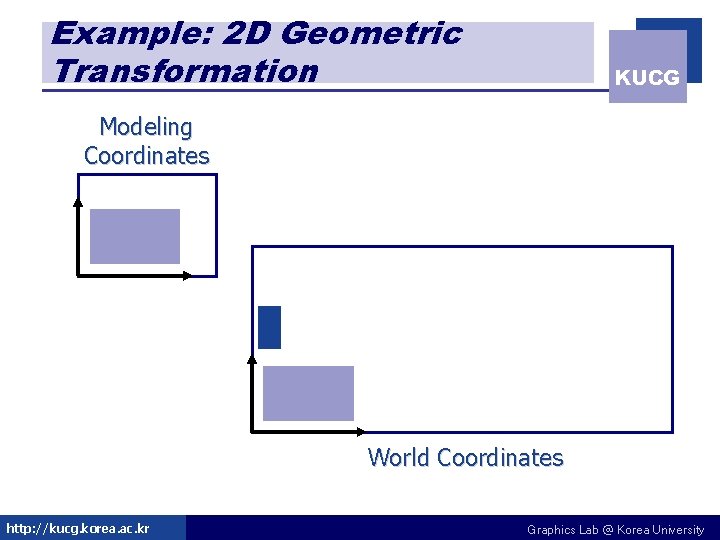 Example: 2D Geometric Transformation

KUCG

Modeling Coordinates

World Coordinates

http://kucg.korea.ac.kr

Graphics Lab @ Korea University